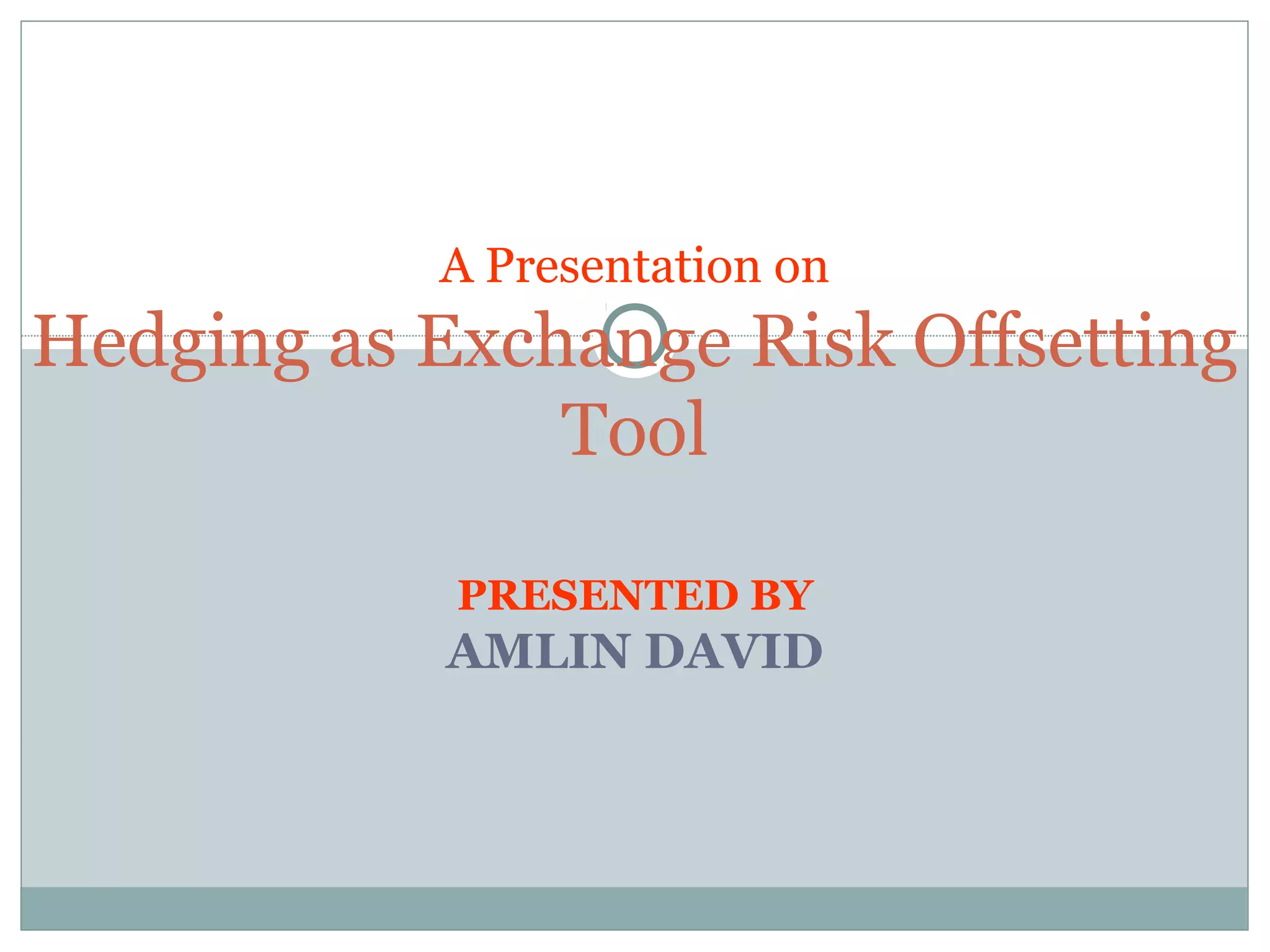 A Presentation on

Hedging as Exchange Risk Offsetting Tool

PRESENTED BY
AMLIN DAVID